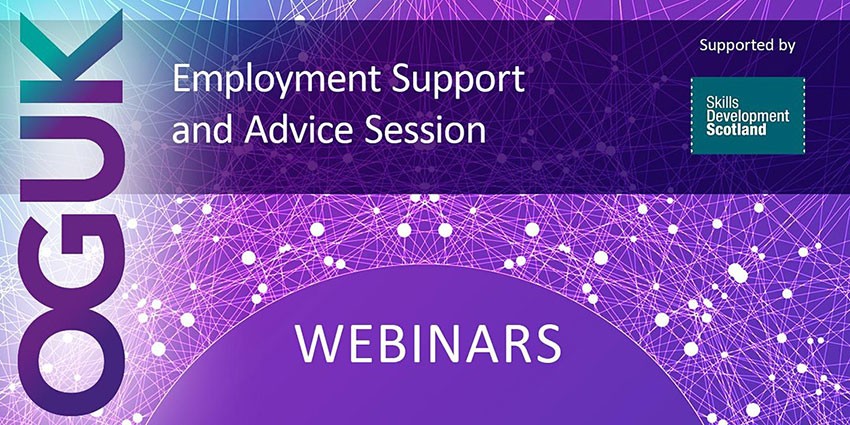 OGUK

Employment Support and Advice Session

Supported by

Skills Development Scotland

WEBINARS